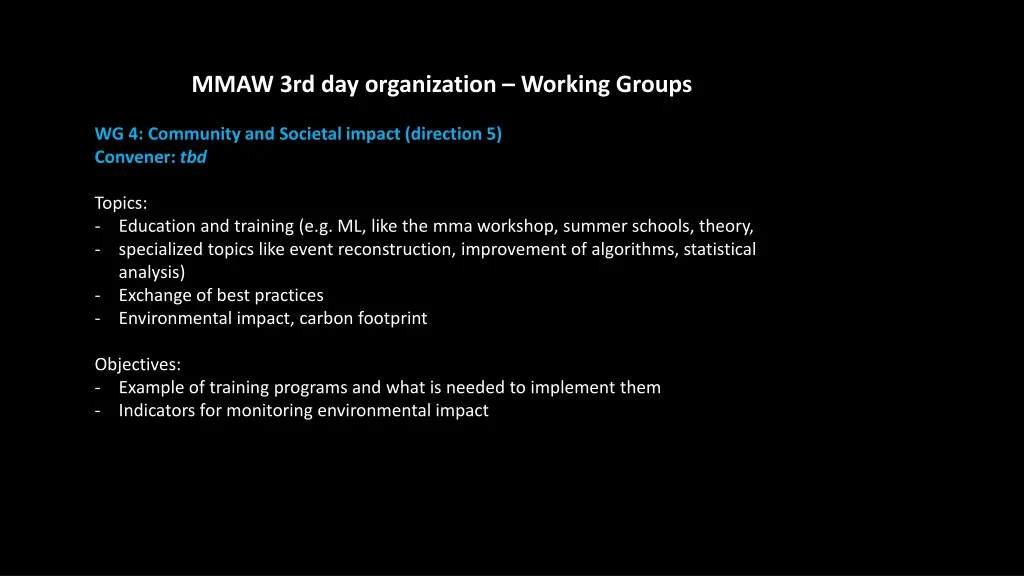 MMAW 3rd day organization – Working Groups

WG 4: Community and Societal impact (direction 5)
Convener: tbd

Topics:
- Education and training (e.g. ML, like the mma workshop, summer schools, theory,
- specialized topics like event reconstruction, improvement of algorithms, statistical analysis)
- Exchange of best practices
- Environmental impact, carbon footprint

Objectives:
- Example of training programs and what is needed to implement them
- Indicators for monitoring environmental impact